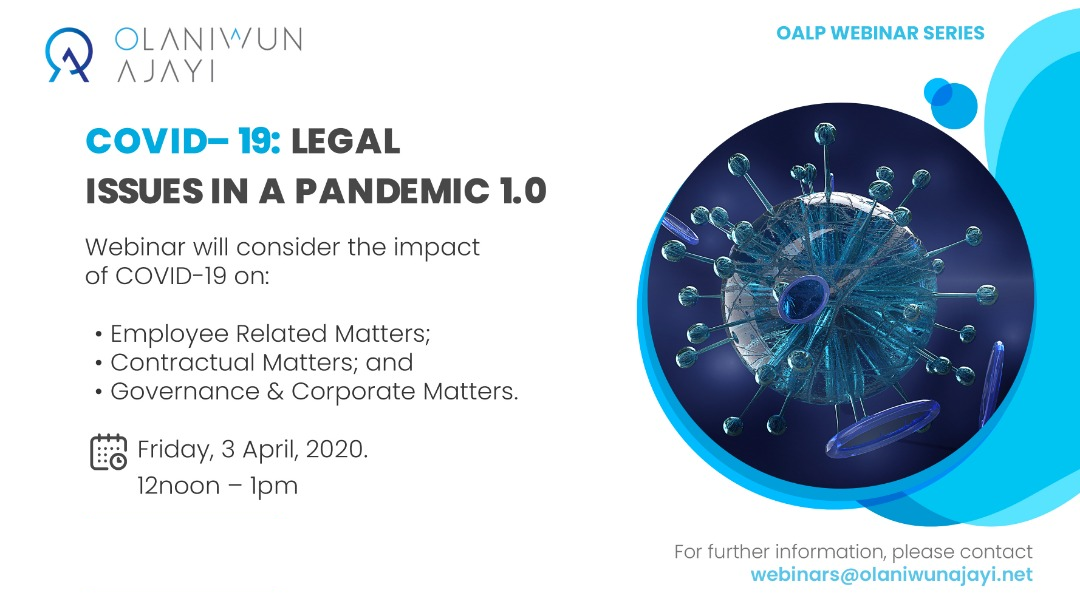 OLANIWUN AJAYI

OALP WEBINAR SERIES

COVID– 19: LEGAL ISSUES IN A PANDEMIC 1.0

Webinar will consider the impact of COVID-19 on:

• Employee Related Matters;
• Contractual Matters; and
• Governance & Corporate Matters.

Friday, 3 April, 2020.
12noon – 1pm

For further information, please contact
webinars@olaniwunajayi.net